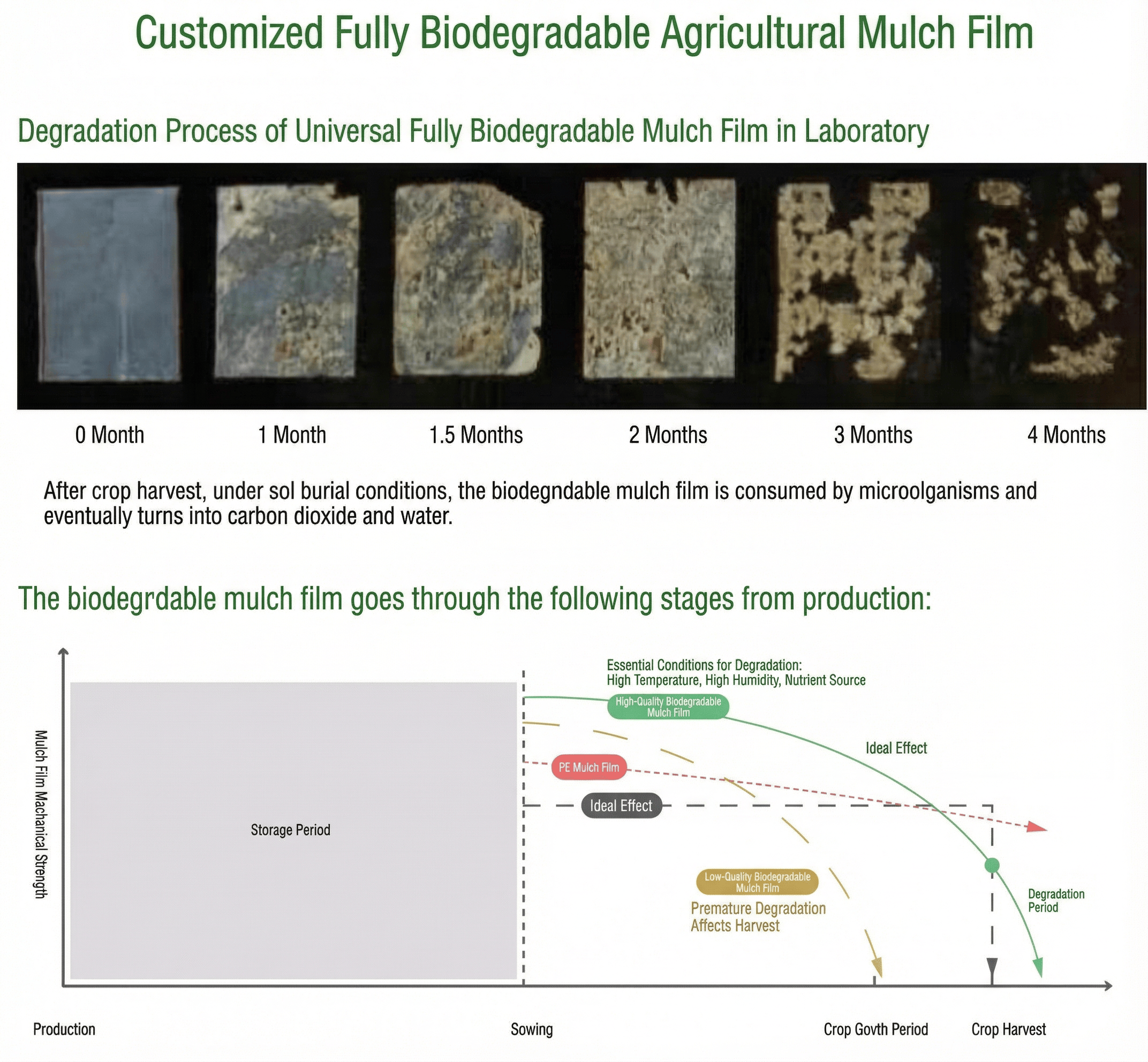 Customized Fully Biodegradable Agricultural Mulch Film

Degradation Process of Universal Fully Biodegradable Mulch Film in Laboratory

0 Month
1 Month
1.5 Months
2 Months
3 Months
4 Months

After crop harvest, under sol burial conditions, the biodegndable mulch film is consumed by microolganisms and eventually turns into carbon dioxide and water.

The biodegrdable mulch film goes through the following stages from production:

Mulch Film Machanical Strength

Storage Period

Essential Conditions for Degradation:
High Temperature, High Humidity, Nutrient Source

High-Quality Biodegradable Mulch Film

Ideal Effect

PE Mulch Film

Ideal Effect

Low-Quality Biodegradable Mulch Film

Premature Degradation Affects Harvest

Degradation Period

Production
Sowing
Crop Govth Period
Crop Harvest